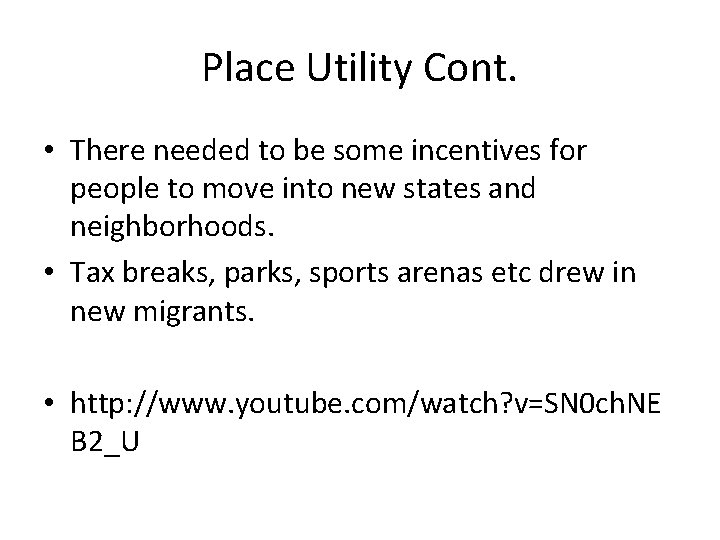 Place Utility Cont.

• There needed to be some incentives for people to move into new states and neighborhoods.
• Tax breaks, parks, sports arenas etc drew in new migrants.

• http://www.youtube.com/watch?v=SN0chNEB2_U